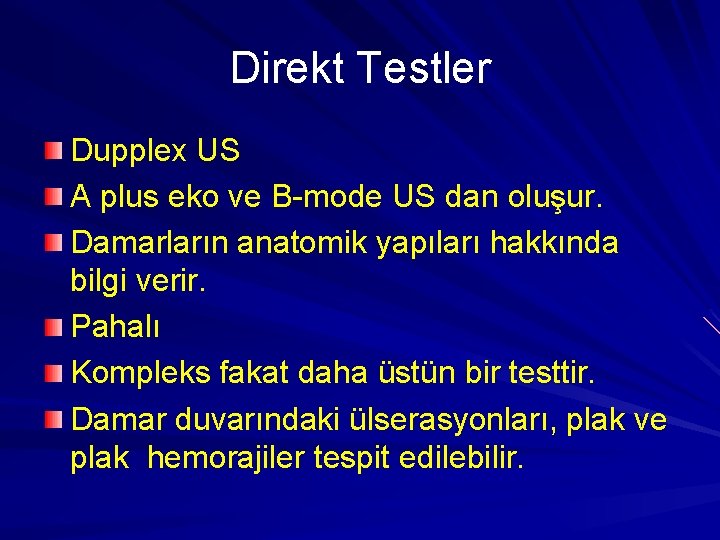 Direkt Testler

Dupplex US

A plus eko ve B-mode US dan oluşur.

Damarların anatomik yapıları hakkında bilgi verir.

Pahalı

Kompleks fakat daha üstün bir testtir.

Damar duvarındaki ülserasyonları, plak ve plak hemorajiler tespit edilebilir.